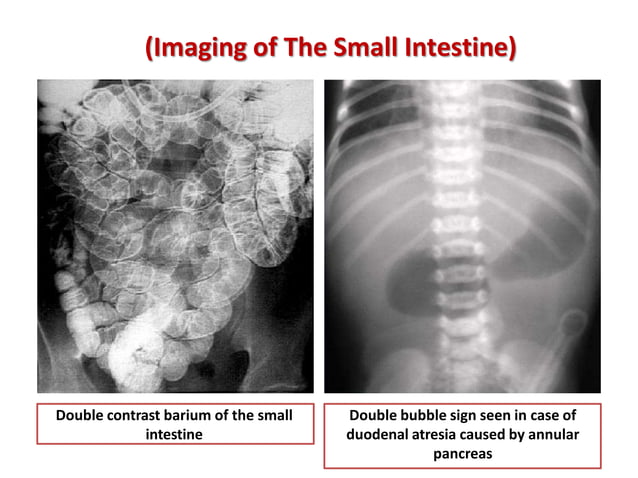 (Imaging of The Small Intestine)

Double contrast barium of the small intestine

Double bubble sign seen in case of duodenal atresia caused by annular pancreas